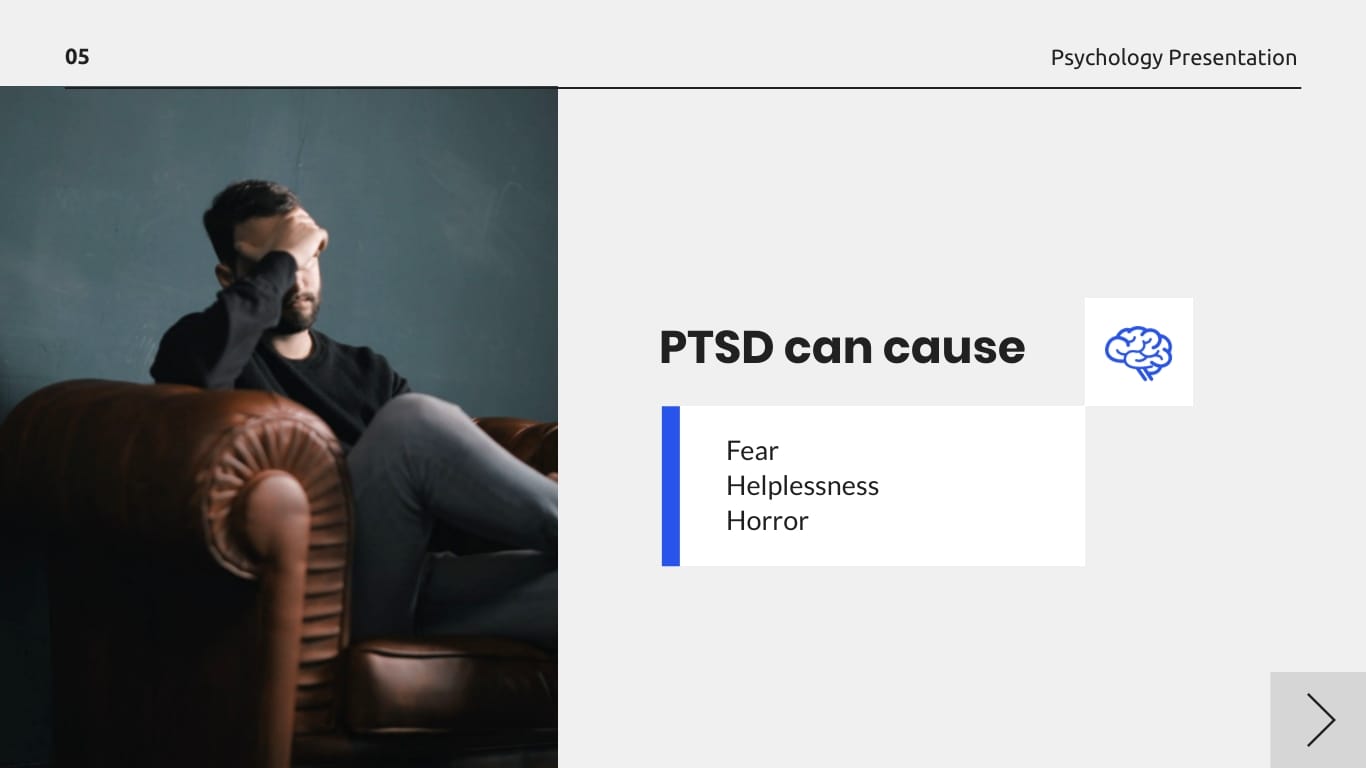 05

Psychology Presentation

PTSD can cause

Fear
Helplessness
Horror